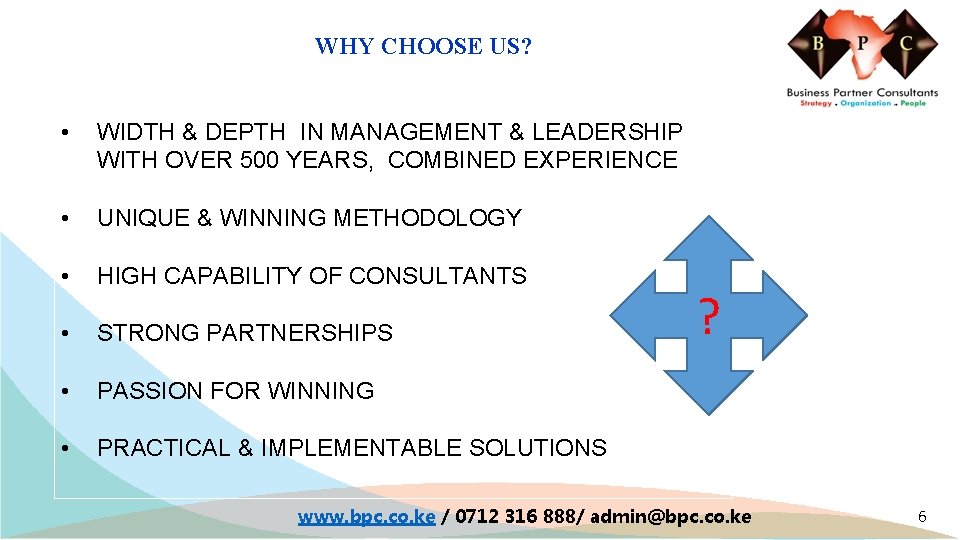 WHY CHOOSE US?

B P C
Business Partner Consultants
Strategy . Organization . People

• WIDTH & DEPTH IN MANAGEMENT & LEADERSHIP WITH OVER 500 YEARS, COMBINED EXPERIENCE

• UNIQUE & WINNING METHODOLOGY

• HIGH CAPABILITY OF CONSULTANTS

• STRONG PARTNERSHIPS

• PASSION FOR WINNING

• PRACTICAL & IMPLEMENTABLE SOLUTIONS

?

www.bpc.co.ke / 0712 316 888/ admin@bpc.co.ke

6